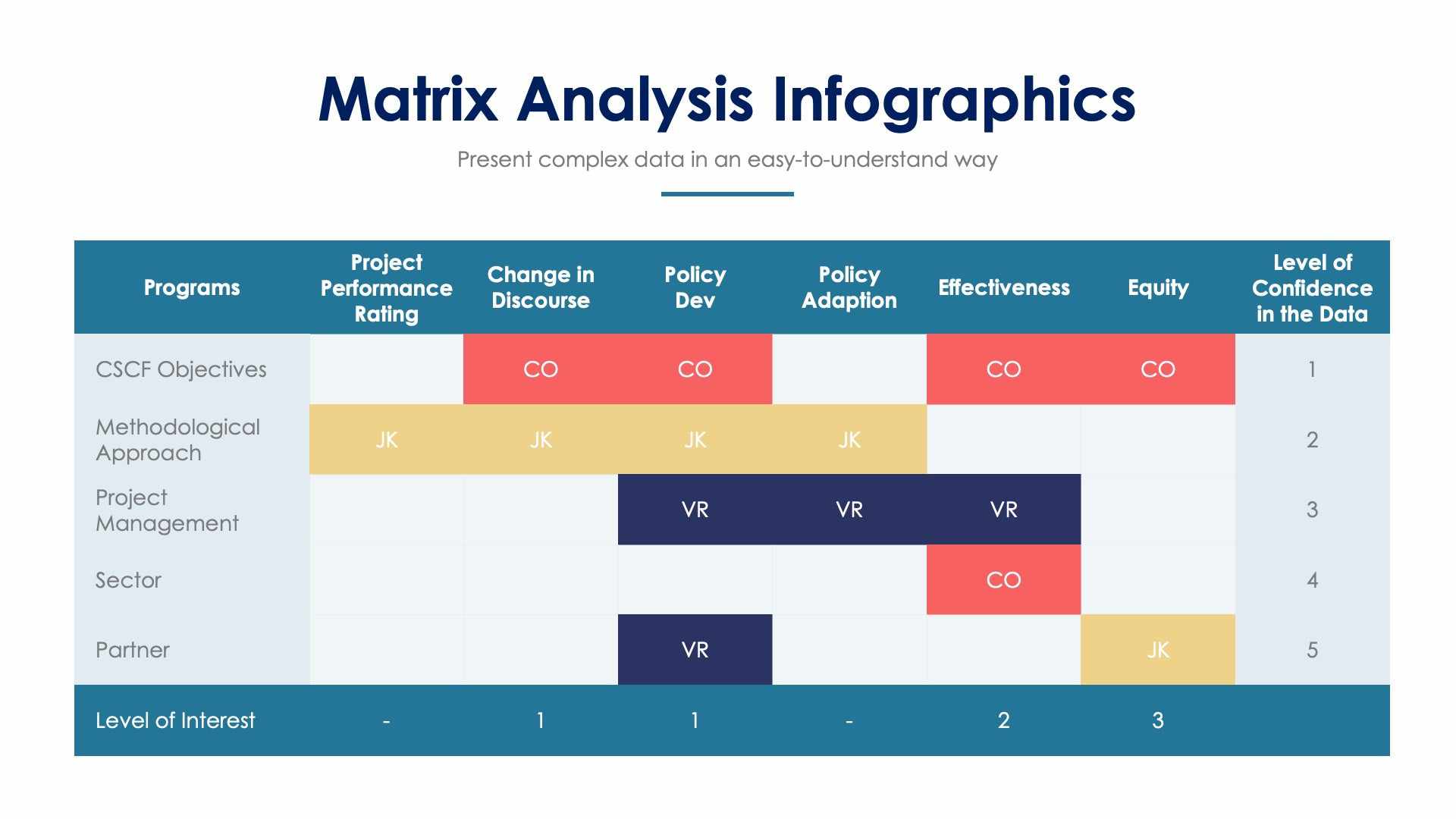 Matrix Analysis Infographics

Present complex data in an easy-to-understand way

| Programs | Project Performance Rating | Change in Discourse | Policy Dev | Policy Adaption | Effectiveness | Equity | Level of Confidence in the Data |
|---|---|---|---|---|---|---|---|
| CSCF Objectives | | CO | CO | | CO | CO | 1 |
| Methodological Approach | JK | JK | JK | JK | | | 2 |
| Project Management | | | VR | VR | VR | | 3 |
| Sector | | | | | CO | | 4 |
| Partner | | | VR | | | JK | 5 |
| Level of Interest | - | 1 | 1 | - | 2 | 3 | |